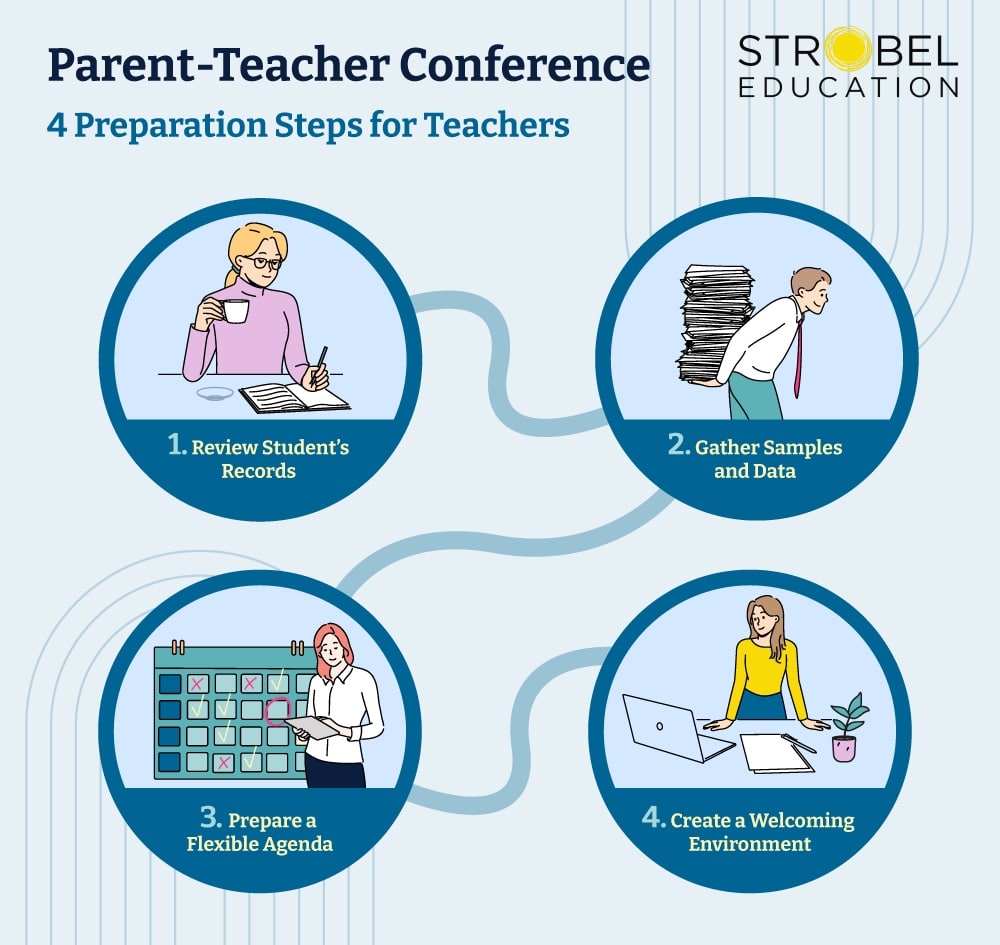 Parent-Teacher Conference

4 Preparation Steps for Teachers

STROBEL EDUCATION

1. Review Student's Records

2. Gather Samples and Data

3. Prepare a Flexible Agenda

4. Create a Welcoming Environment